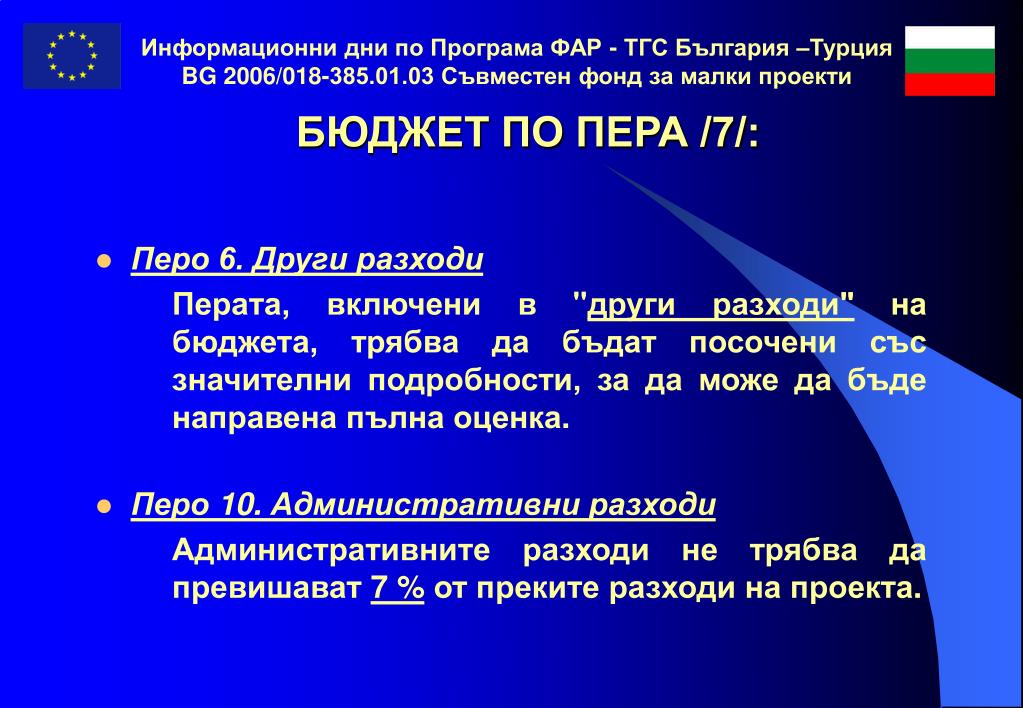 Информационни дни по Програма ФАР - ТГС България –Турция
BG 2006/018-385.01.03 Съвместен фонд за малки проекти

БЮДЖЕТ ПО ПЕРА /7/:

Перо 6. Други разходи

Перата, включени в "други разходи" на бюджета, трябва да бъдат посочени със значителни подробности, за да може да бъде направена пълна оценка.

Перо 10. Административни разходи

Административните разходи не трябва да превишават 7 % от преките разходи на проекта.